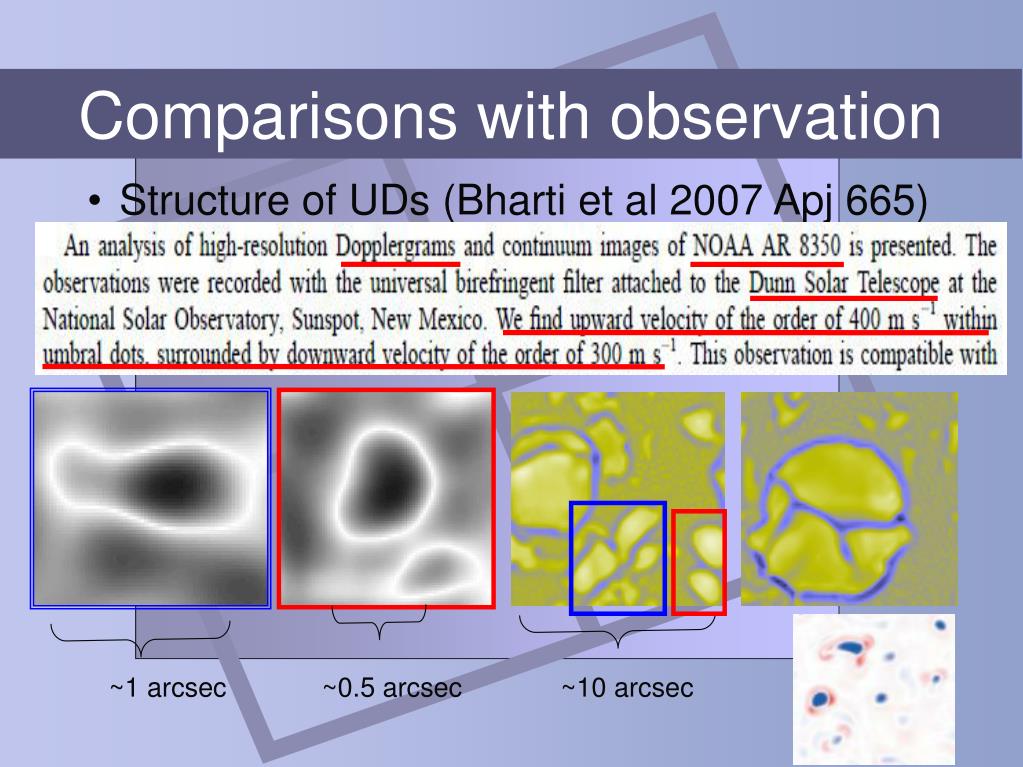 Comparisons with observation

• Structure of UDs (Bharti et al 2007 Apj 665)

An analysis of high-resolution Dopplergrams and continuum images of NOAA AR 8350 is presented. The observations were recorded with the universal birefringent filter attached to the Dunn Solar Telescope at the National Solar Observatory, Sunspot, New Mexico. We find upward velocity of the order of 400 m s$^{-1}$ within umbral dots, surrounded by downward velocity of the order of 300 m s$^{-1}$. This observation is compatible with

~1 arcsec

~0.5 arcsec

~10 arcsec